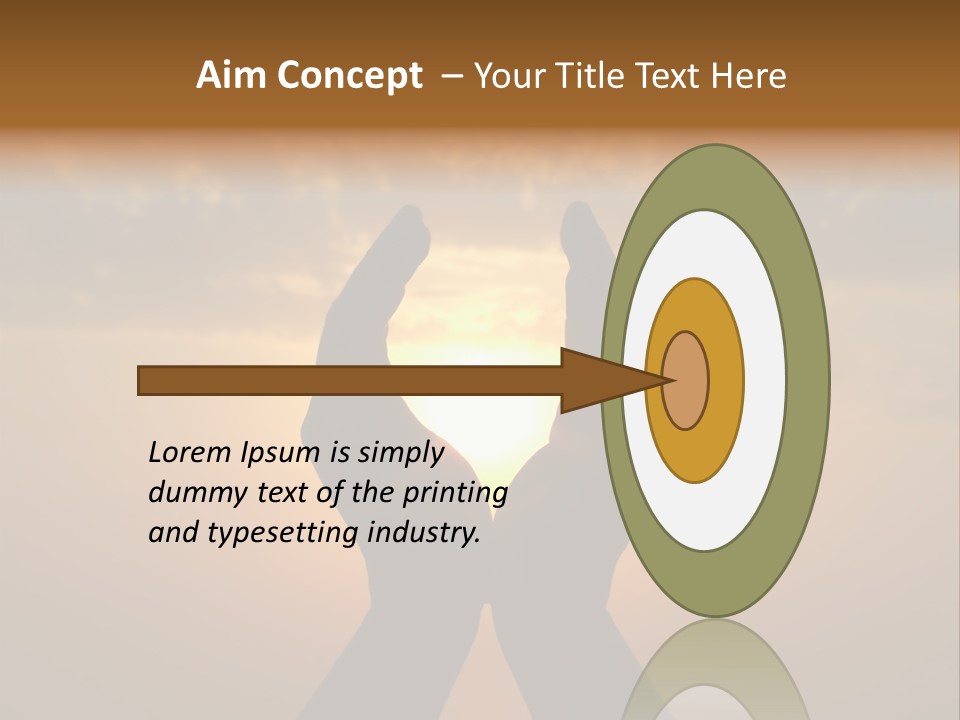 Aim Concept – Your Title Text Here

Lorem Ipsum is simply dummy text of the printing and typesetting industry.